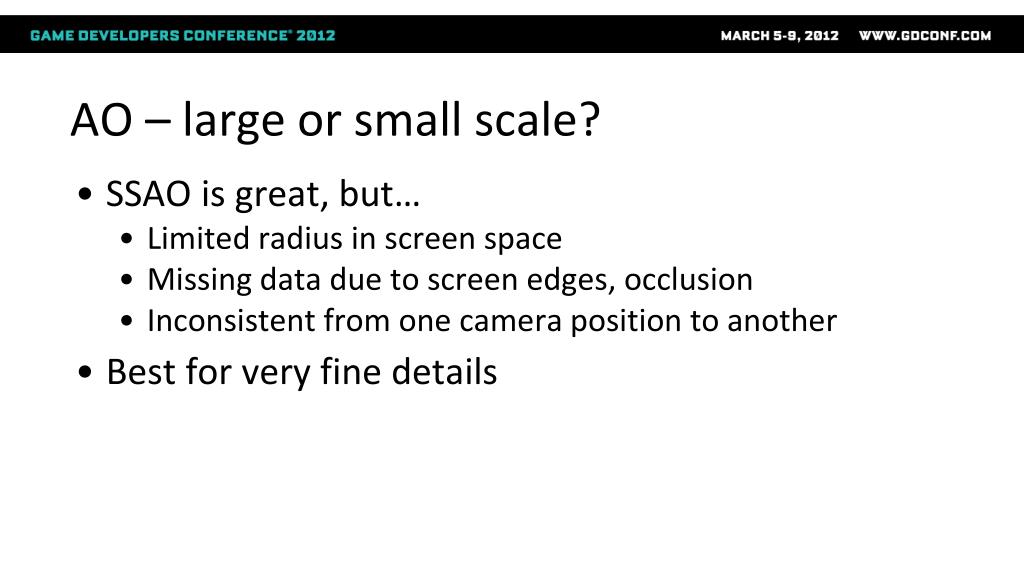 GAME DEVELOPERS CONFERENCE® 2012

MARCH 5-9, 2012 WWW.GDCONF.COM

AO – large or small scale?

• SSAO is great, but…
  • Limited radius in screen space
  • Missing data due to screen edges, occlusion
  • Inconsistent from one camera position to another
• Best for very fine details